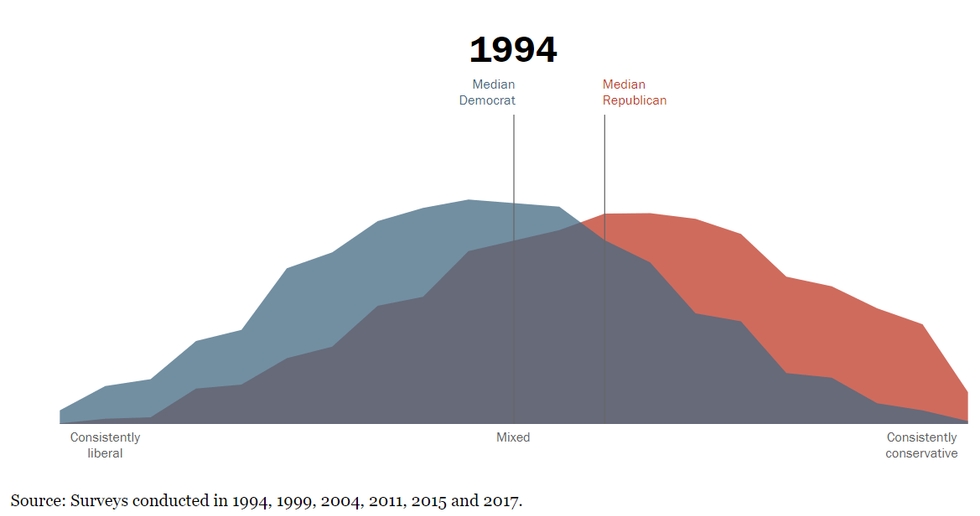 1994

Median Democrat

Median Republican

Consistently liberal

Mixed

Consistently conservative

Source: Surveys conducted in 1994, 1999, 2004, 2011, 2015 and 2017.